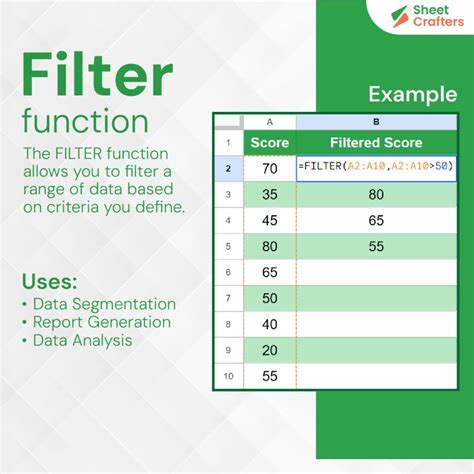 Sheet Crafters

Filter function

The FILTER function allows you to filter a range of data based on criteria you define.

Uses:
• Data Segmentation
• Report Generation
• Data Analysis

Example

| | A | B |
|---|---|---|
| 1 | Score | Filtered Score |
| 2 | 70 | =FILTER(A2:A10,A2:A10>50) |
| 3 | 35 | 80 |
| 4 | 45 | 65 |
| 5 | 80 | 55 |
| 6 | 65 | |
| 7 | 50 | |
| 8 | 40 | |
| 9 | 20 | |
| 10 | 55 | |